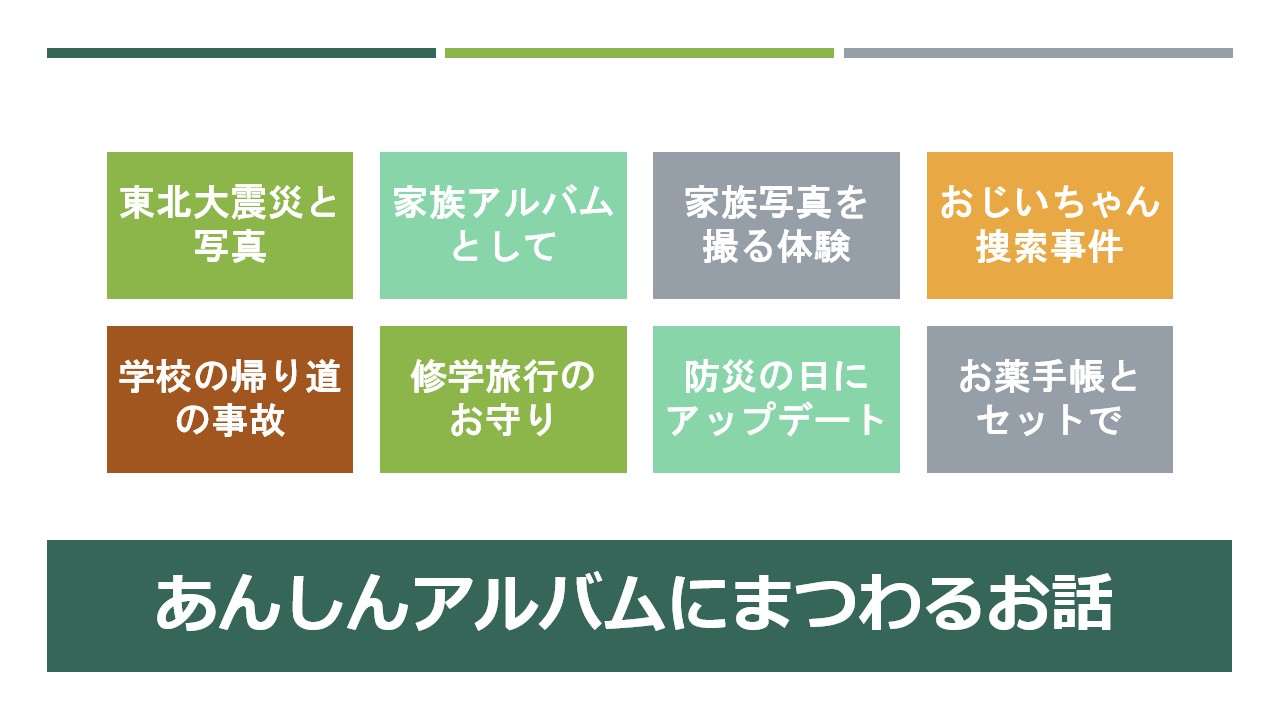 東北大震災と写真

家族アルバムとして

家族写真を撮る体験

おじいちゃん捜索事件

学校の帰り道の事故

修学旅行のお守り

防災の日にアップデート

お薬手帳とセットで

あんしんアルバムにまつわるお話